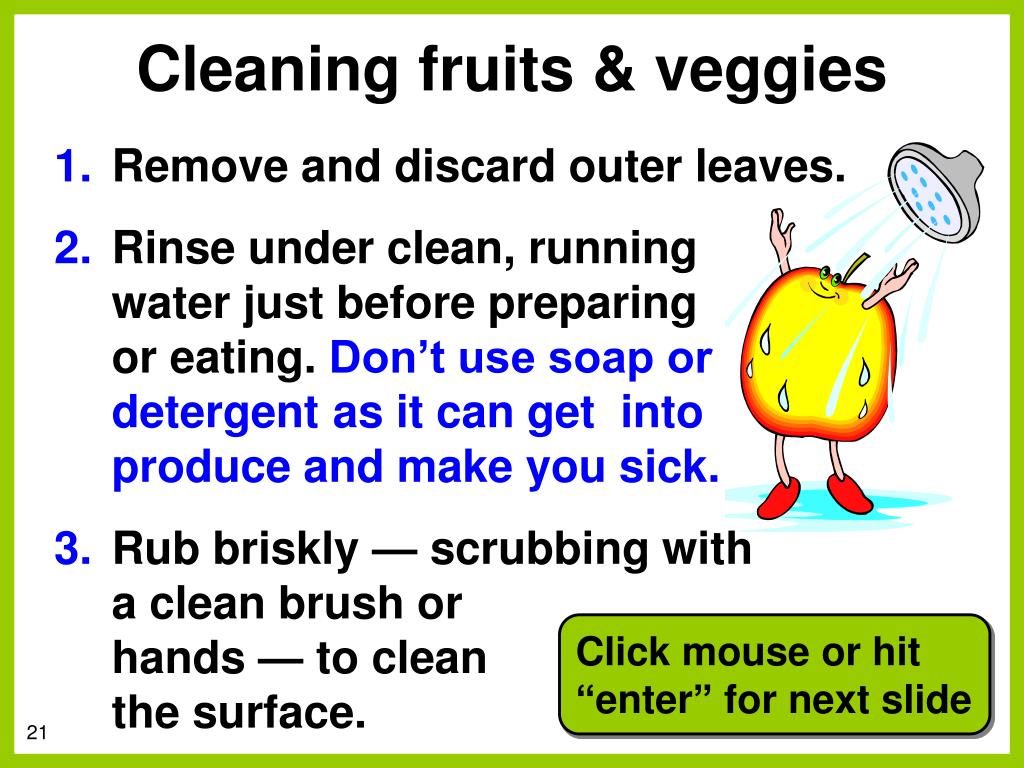 Cleaning fruits & veggies

1. Remove and discard outer leaves.

2. Rinse under clean, running water just before preparing or eating. Don’t use soap or detergent as it can get into produce and make you sick.

3. Rub briskly — scrubbing with a clean brush or hands — to clean the surface.

Click mouse or hit “enter” for next slide

21